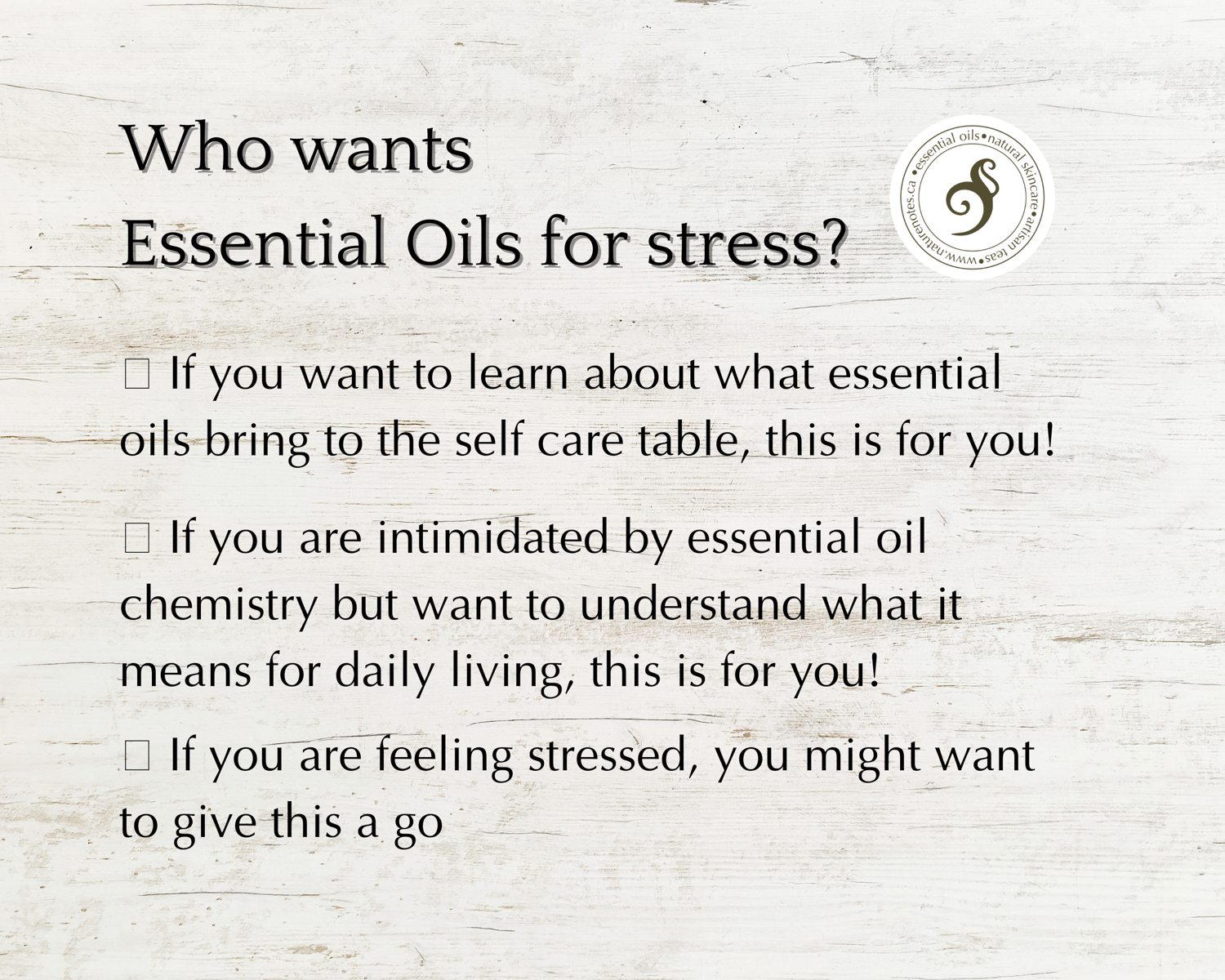 Who wants
Essential Oils for stress?

•essential oils•natural skincare•artisan teas•www.naturenotes.ca

☐ If you want to learn about what essential oils bring to the self care table, this is for you!

☐ If you are intimidated by essential oil chemistry but want to understand what it means for daily living, this is for you!

☐ If you are feeling stressed, you might want to give this a go